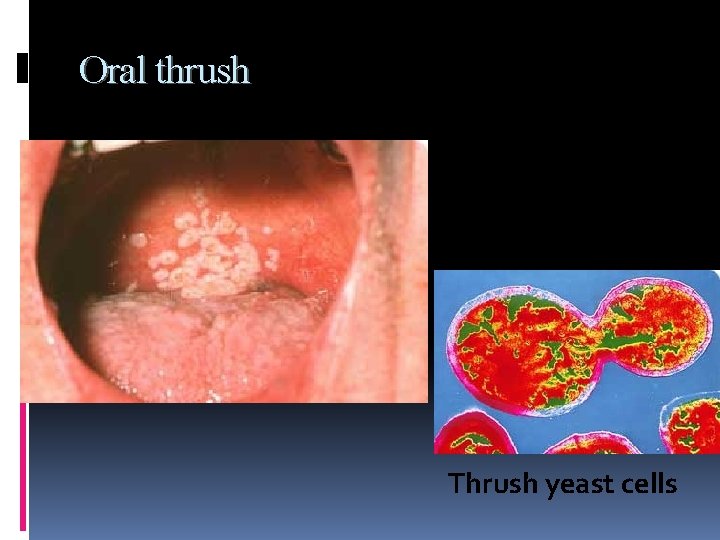 Oral thrush

Thrush yeast cells